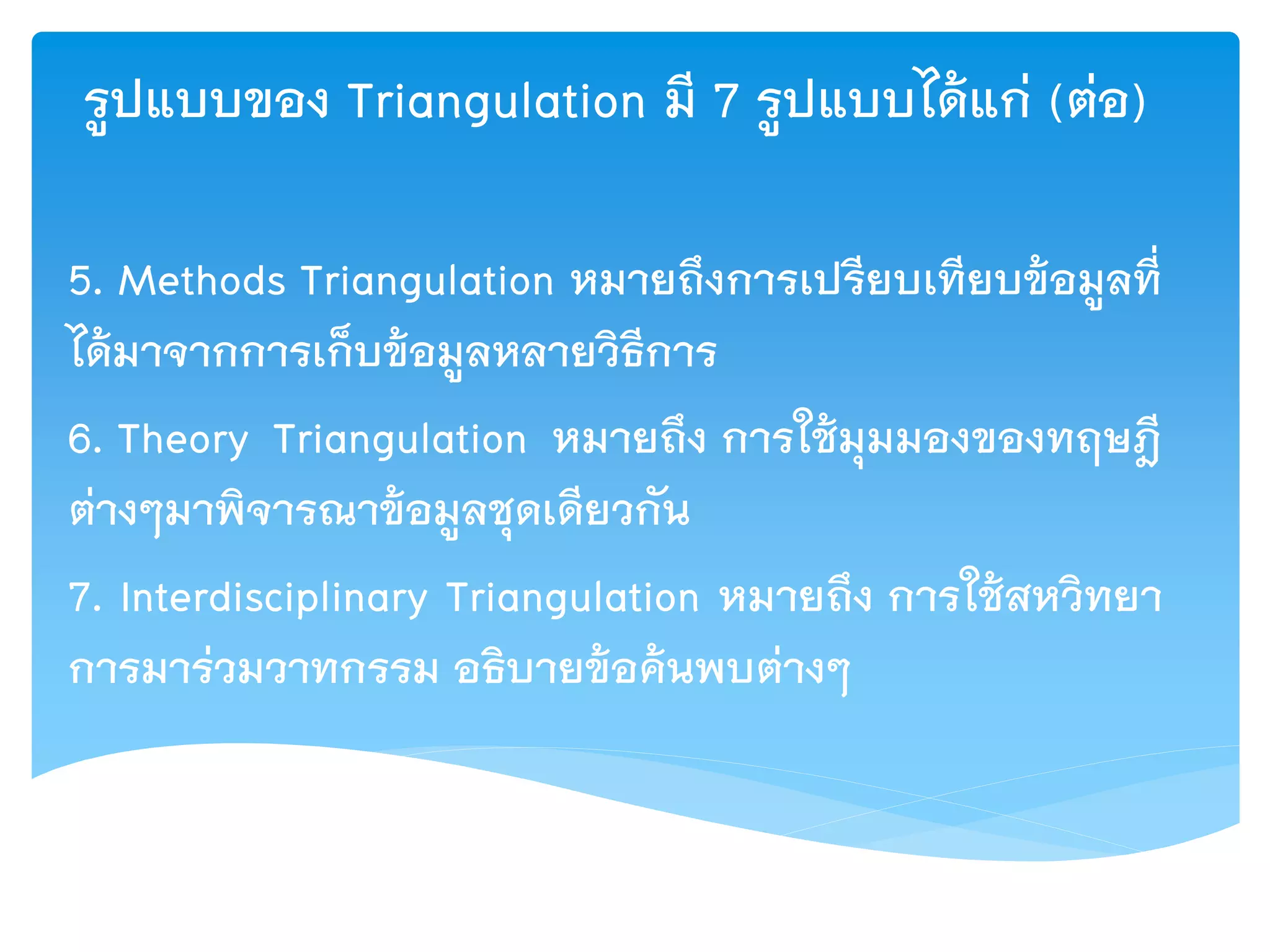 รูปแบบของ Triangulation มี 7 รูปแบบได้แก่ (ต่อ)

5. Methods Triangulation หมายถึงการเปรียบเทียบข้อมูลที่ได้มาจากการเก็บข้อมูลหลายวิธีการ

6. Theory Triangulation หมายถึง การใช้มุมมองของทฤษฎีต่างๆมาพิจารณาข้อมูลชุดเดียวกัน

7. Interdisciplinary Triangulation หมายถึง การใช้สหวิทยาการมาร่วมวาทกรรม อธิบายข้อค้นพบต่างๆ